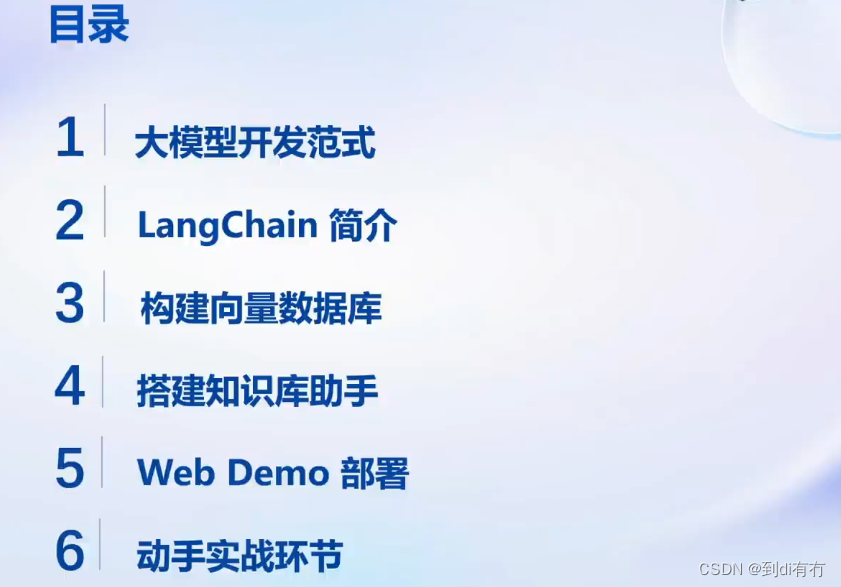 目录

1 大模型开发范式

2 LangChain 简介

3 构建向量数据库

4 搭建知识库助手

5 Web Demo 部署

6 动手实战环节

CSDN @到di有冇